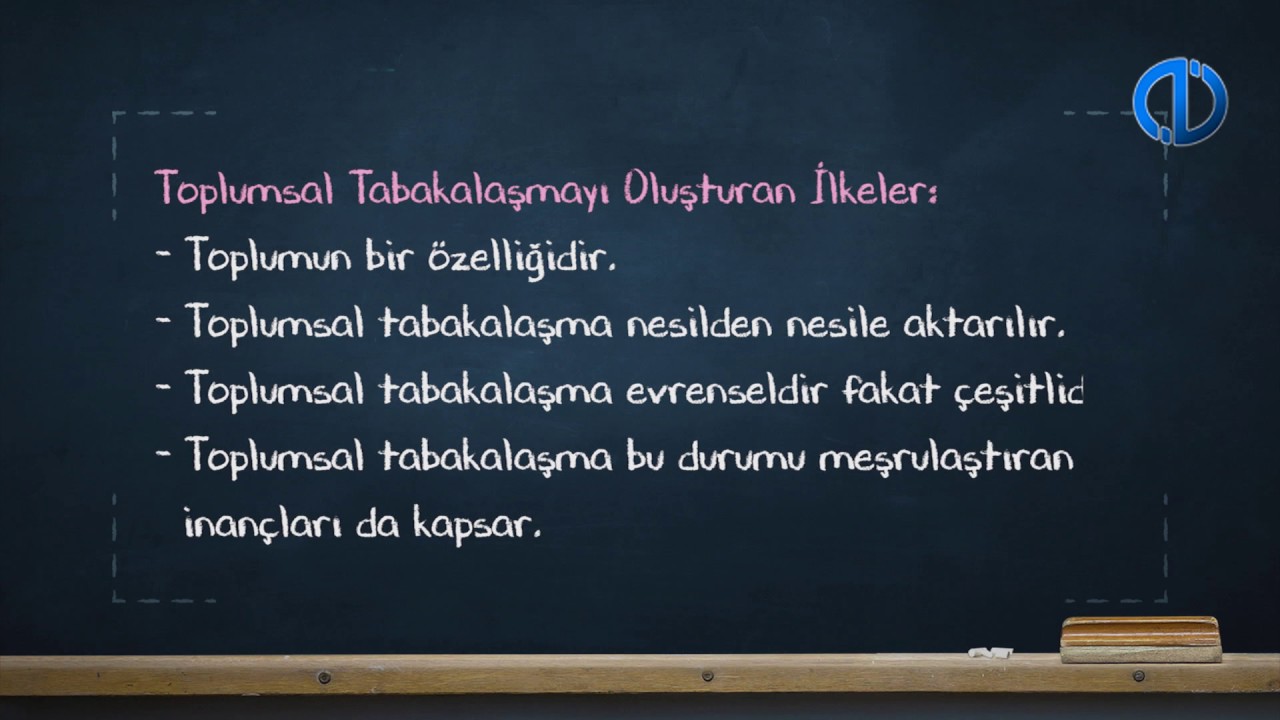 Toplumsal Tabakalaşmayı Oluşturan İlkeler:
- Toplumun bir özelliğidir.
- Toplumsal tabakalaşma nesilden nesile aktarılır.
- Toplumsal tabakalaşma evrenseldir fakat çeşitlid
- Toplumsal tabakalaşma bu durumu meşrulaştıran inançları da kapsar.